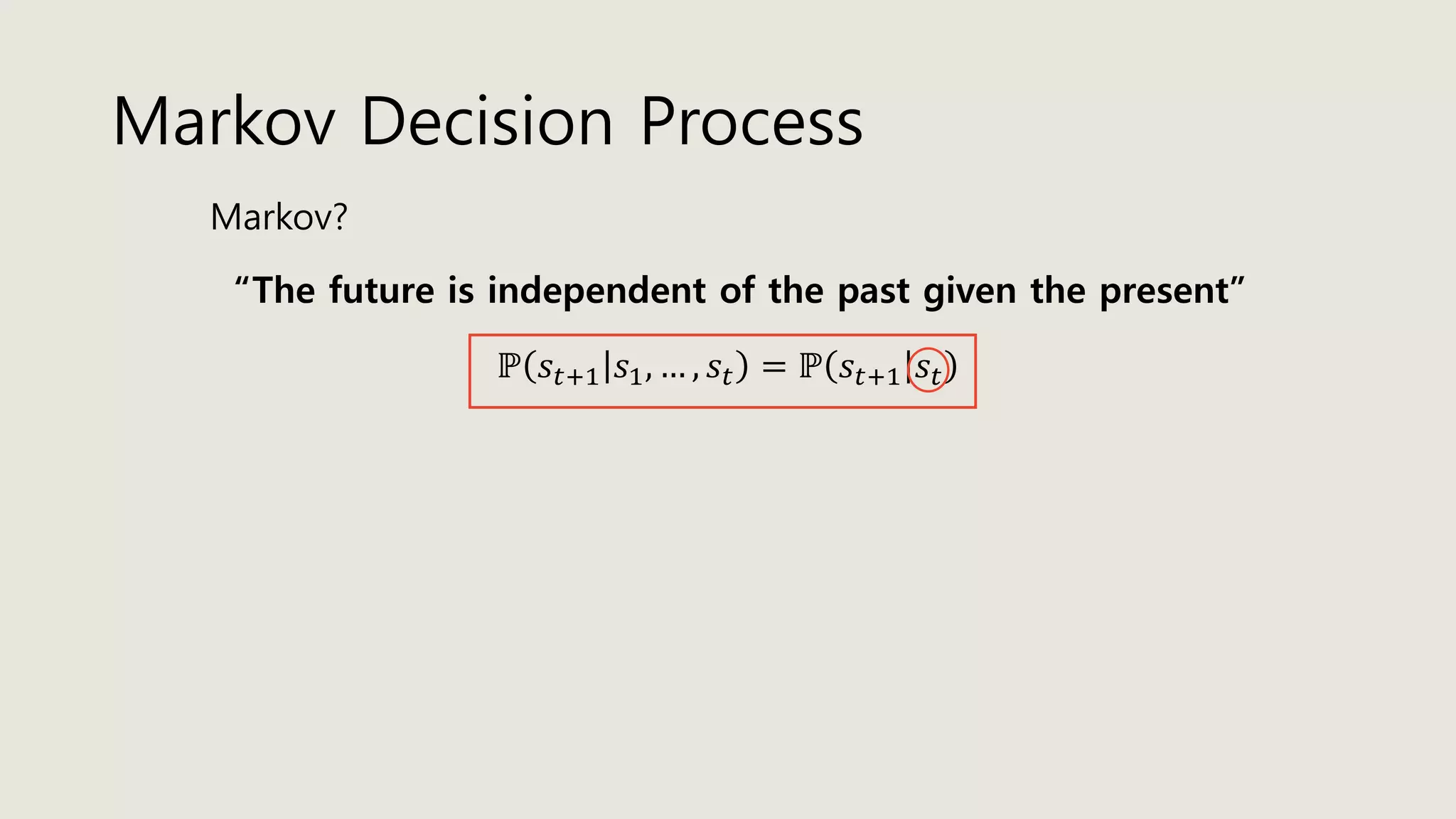 Markov Decision Process

Markov?

“The future is independent of the past given the present”

$\mathbb{P}(s_{t+1}|s_1, \ldots, s_t) = \mathbb{P}(s_{t+1}|s_t)$